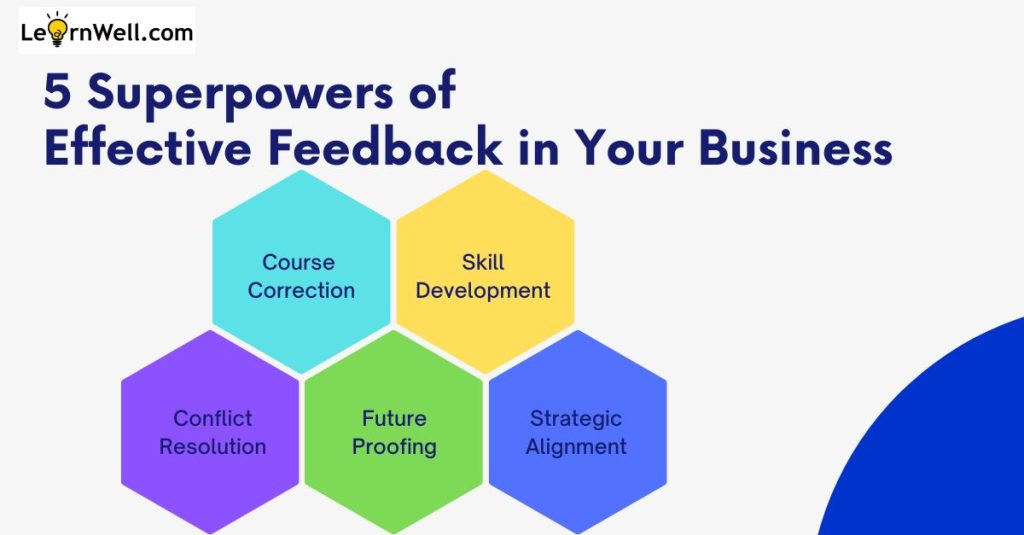 LearnWell.com

5 Superpowers of Effective Feedback in Your Business

Course Correction

Skill Development

Conflict Resolution

Future Proofing

Strategic Alignment